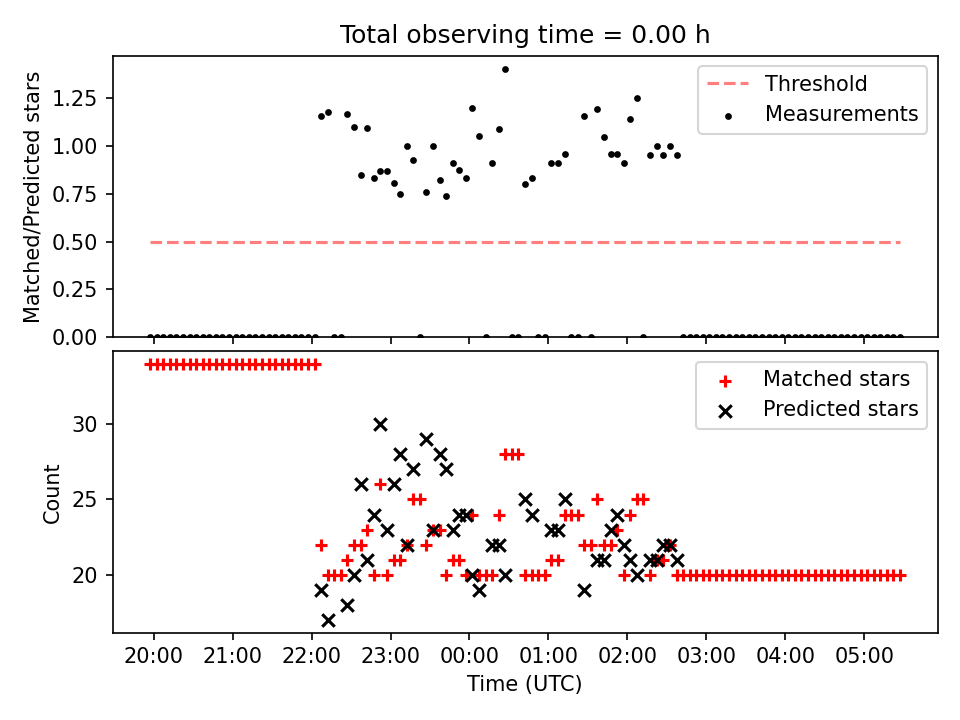 Total observing time = 0.00 h

Matched/Predicted stars

1.25
1.00
0.75
0.50
0.25
0.00

Threshold
Measurements

Count

30
25
20

Matched stars
Predicted stars

20:00
21:00
22:00
23:00
00:00
01:00
02:00
03:00
04:00
05:00

Time (UTC)